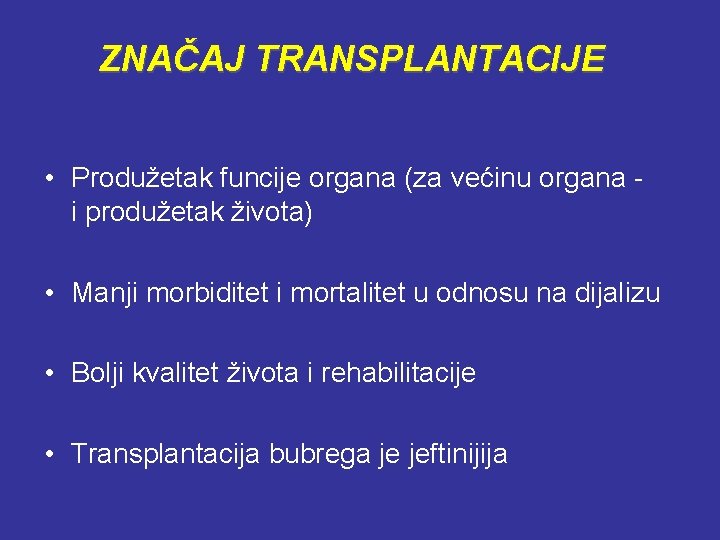 ZNAČAJ TRANSPLANTACIJE

• Produžetak funcije organa (za većinu organa - i produžetak života)

• Manji morbiditet i mortalitet u odnosu na dijalizu

• Bolji kvalitet života i rehabilitacije

• Transplantacija bubrega je jeftinijija